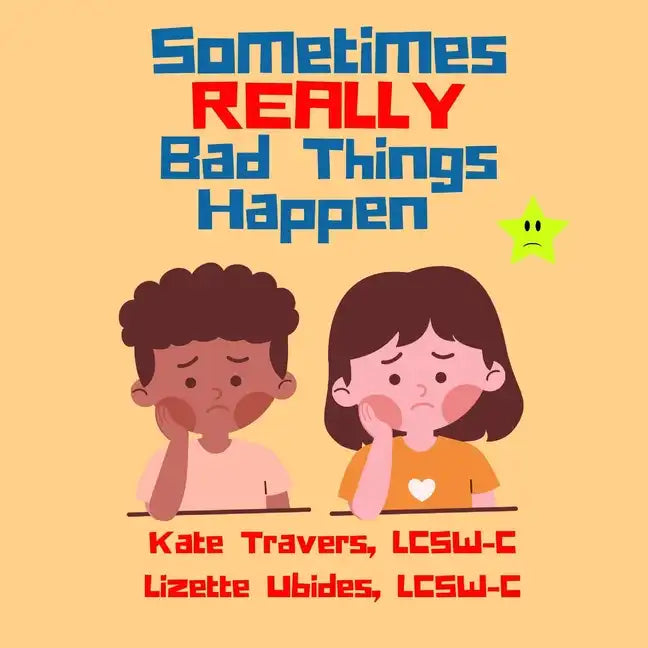 Sometimes
REALLY
Bad Things
Happen

Kate Travers, LCSW-C
Lizette Ubides, LCSW-C